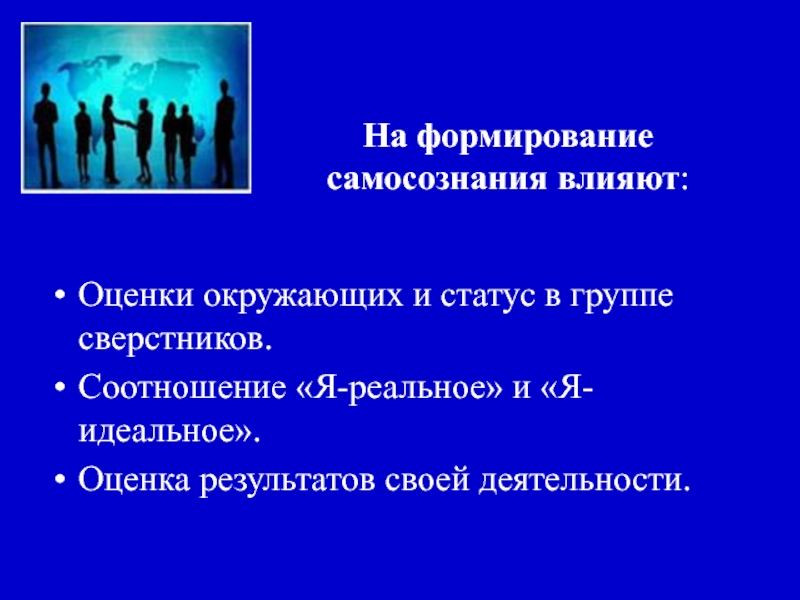 На формирование самосознания влияют:

• Оценки окружающих и статус в группе сверстников.
• Соотношение «Я-реальное» и «Я-идеальное».
• Оценка результатов своей деятельности.